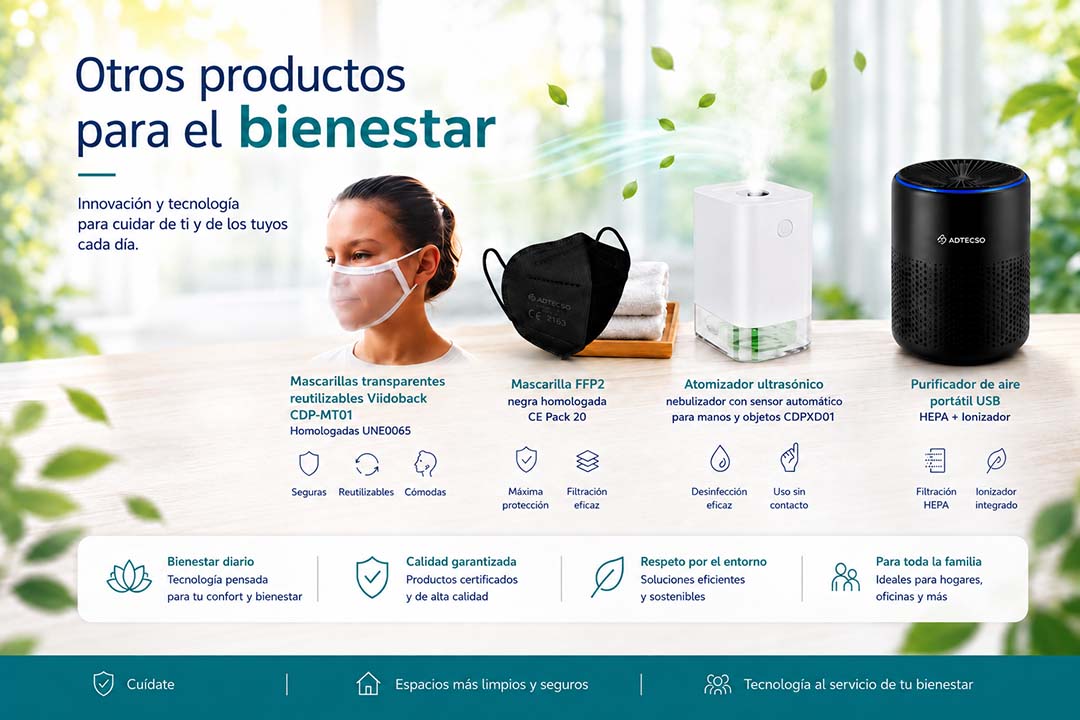 Otros productos para el bienestar

Innovación y tecnología para cuidar de ti y de los tuyos cada día.

ADTECSO
CE 2163

ADTECSO

Mascarillas transparentes reutilizables Viidoback CDP-MT01
Homologadas UNE0065

Seguras
Reutilizables
Cómodas

Mascarilla FFP2
negra homologada
CE Pack 20

Máxima protección
Filtración eficaz

Atomizador ultrasónico
nebulizador con sensor automático para manos y objetos CDPXD01

Desinfección eficaz
Uso sin contacto

Purificador de aire portátil USB
HEPA + Ionizador

Filtración HEPA
Ionizador integrado

Bienestar diario
Tecnología pensada para tu confort y bienestar

Calidad garantizada
Productos certificados y de alta calidad

Respeto por el entorno
Soluciones eficientes y sostenibles

Para toda la familia
Ideales para hogares, oficinas y más

Cuídate
Espacios más limpios y seguros
Tecnología al servicio de tu bienestar